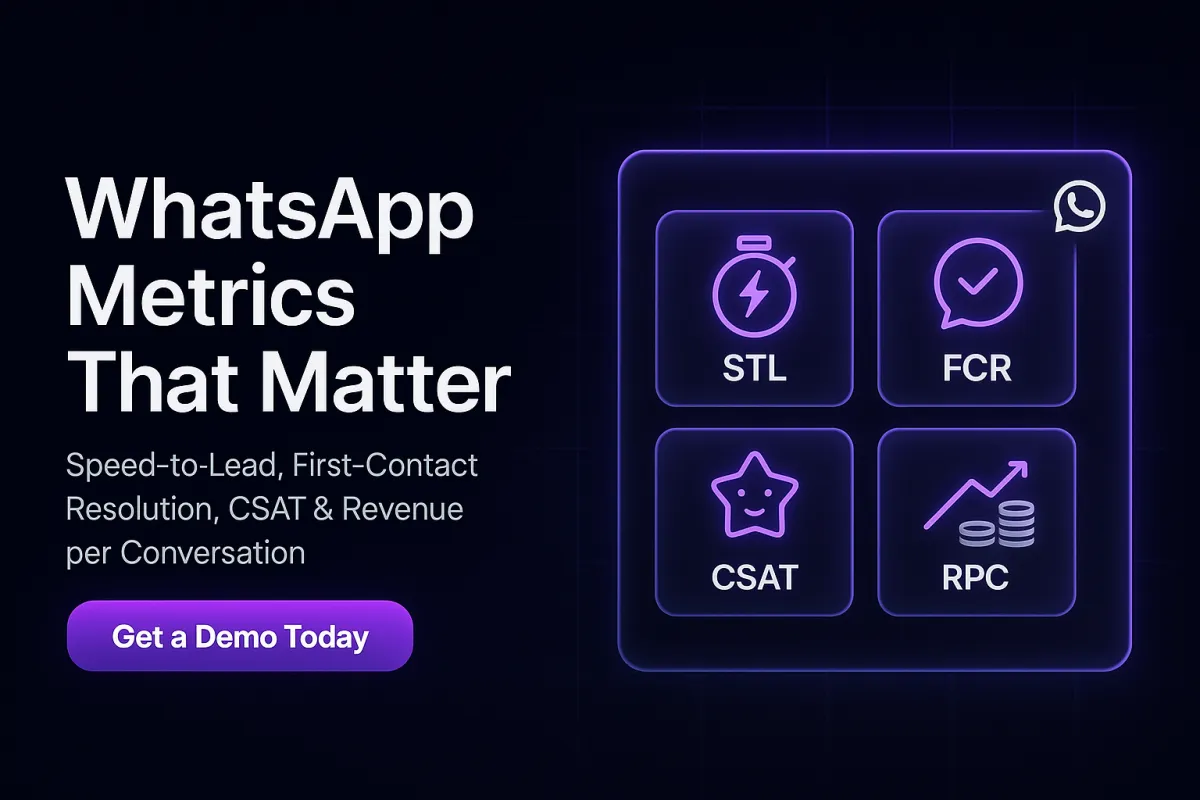 WhatsApp Metrics That Matter

Speed-to-Lead, First-Contact Resolution, CSAT & Revenue per Conversation

Get a Demo Today

STL

FCR

CSAT

RPC